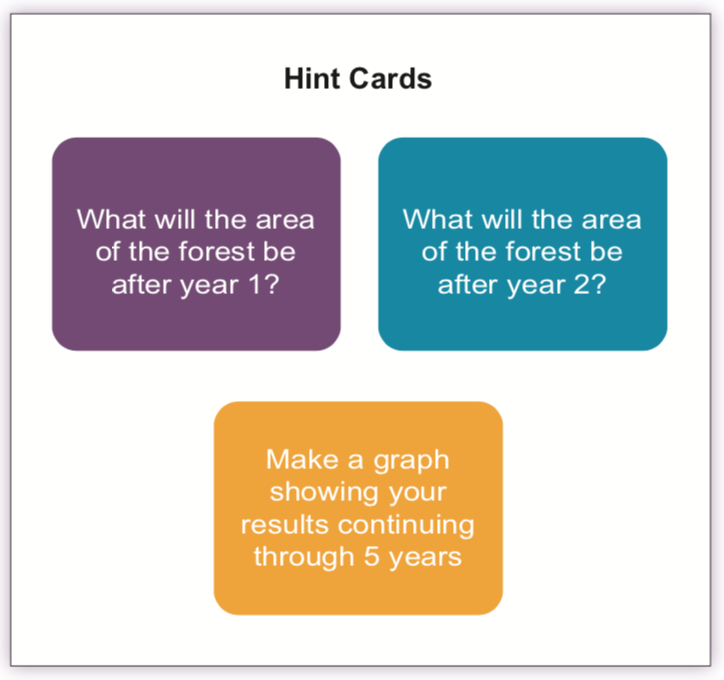 Hint Cards

What will the area of the forest be after year 1?

What will the area of the forest be after year 2?

Make a graph showing your results continuing through 5 years